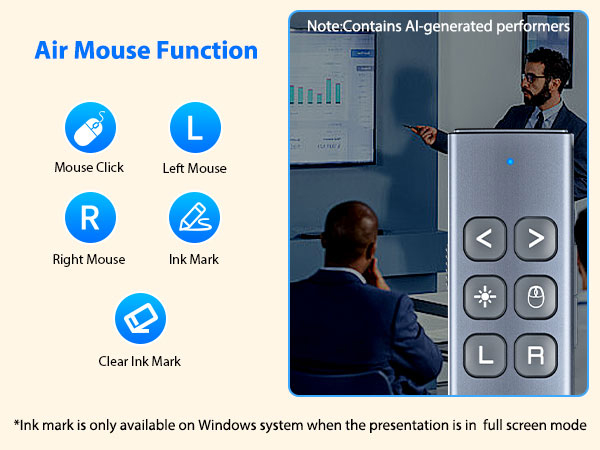 Air Mouse Function

L

Mouse Click

Left Mouse

R

Right Mouse

Ink Mark

Clear Ink Mark

Note:Contains AI-generated performers

<

>

L

R

*Ink mark is only available on Windows system when the presentation is in full screen mode